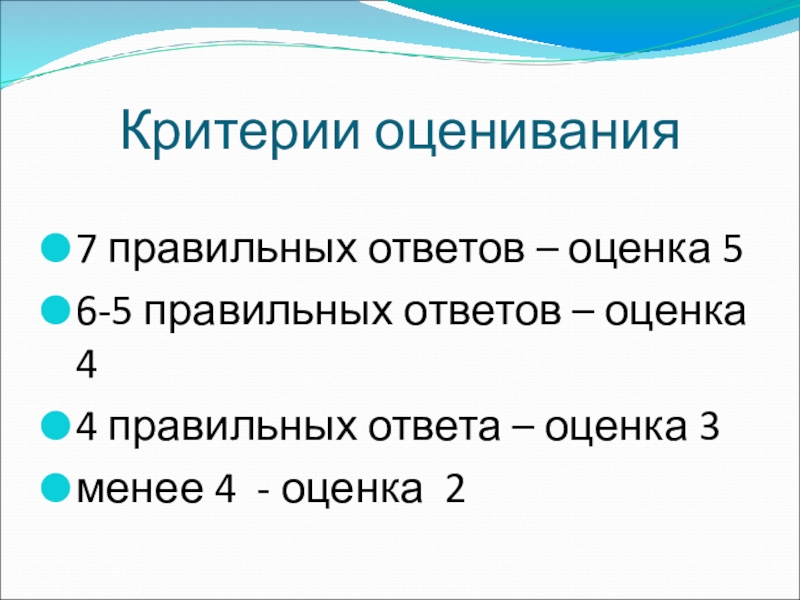 Критерии оценивания

7 правильных ответов – оценка 5

6-5 правильных ответов – оценка 4

4 правильных ответа – оценка 3

менее 4 - оценка 2